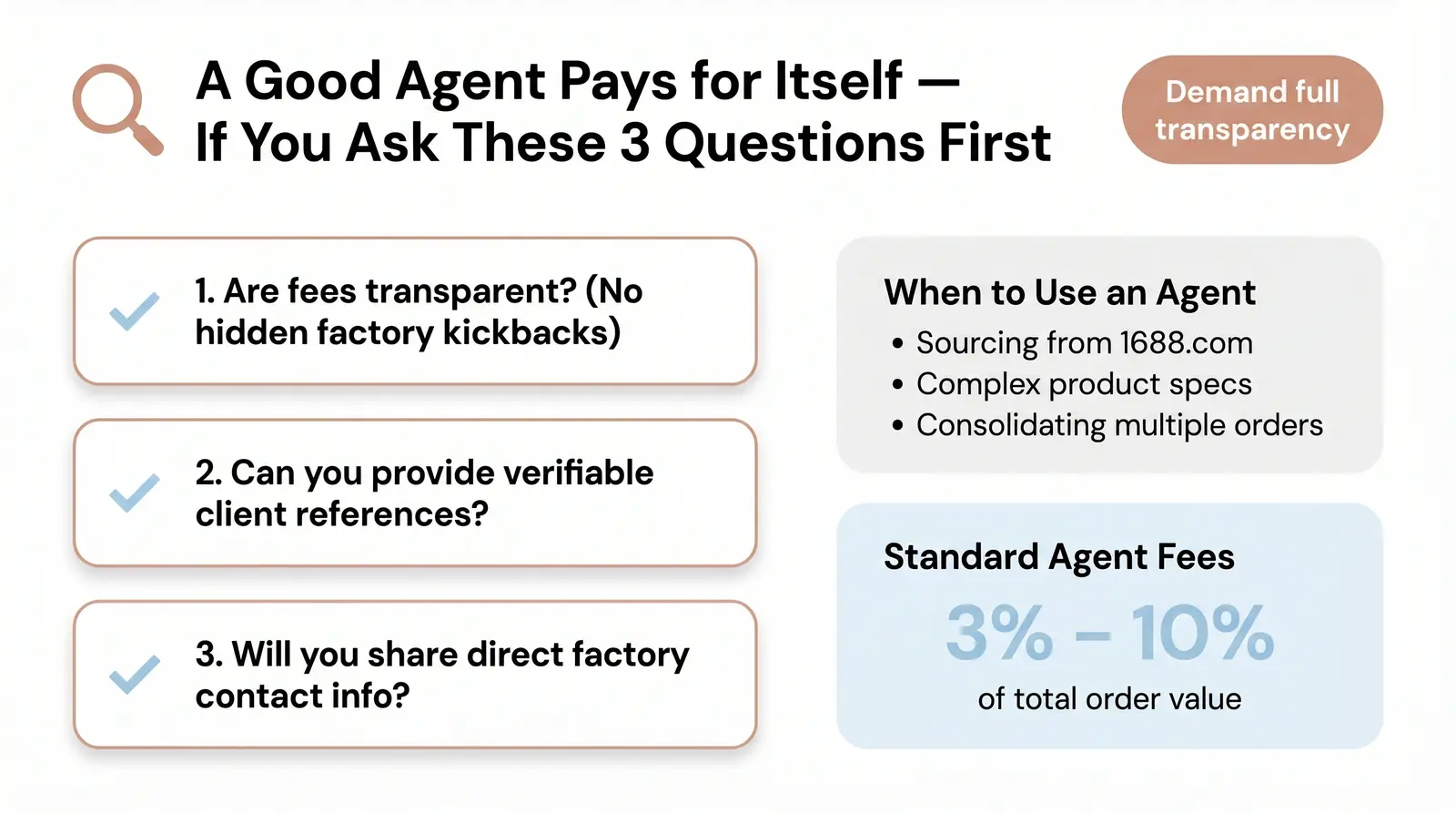 A Good Agent Pays for Itself — If You Ask These 3 Questions First

Demand full transparency

1. Are fees transparent? (No hidden factory kickbacks)

2. Can you provide verifiable client references?

3. Will you share direct factory contact info?

When to Use an Agent
• Sourcing from 1688.com
• Complex product specs
• Consolidating multiple orders

Standard Agent Fees
3% – 10%
of total order value